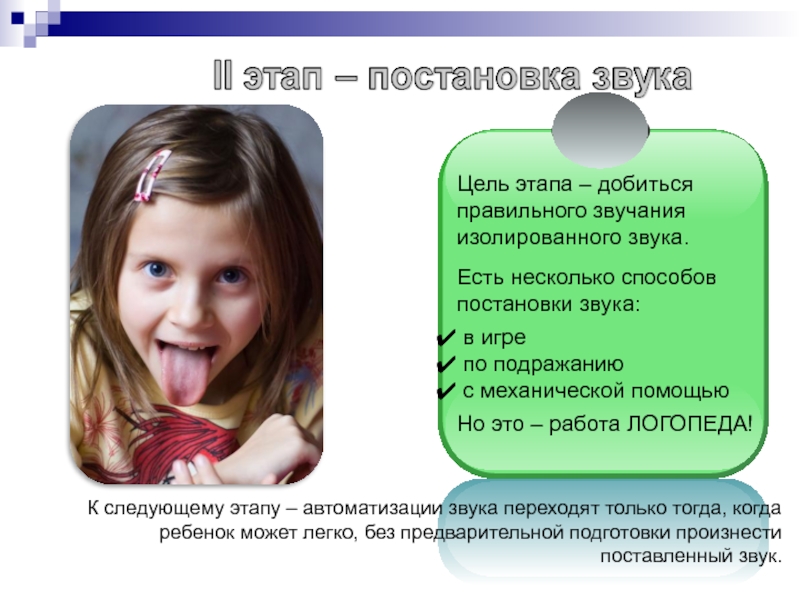 II этап – постановка звука

Цель этапа – добиться правильного звучания изолированного звука.

Есть несколько способов постановки звука:

✔ в игре
✔ по подражанию
✔ с механической помощью

Но это – работа ЛОГОПЕДА!

К следующему этапу – автоматизации звука переходят только тогда, когда ребенок может легко, без предварительной подготовки произнести поставленный звук.